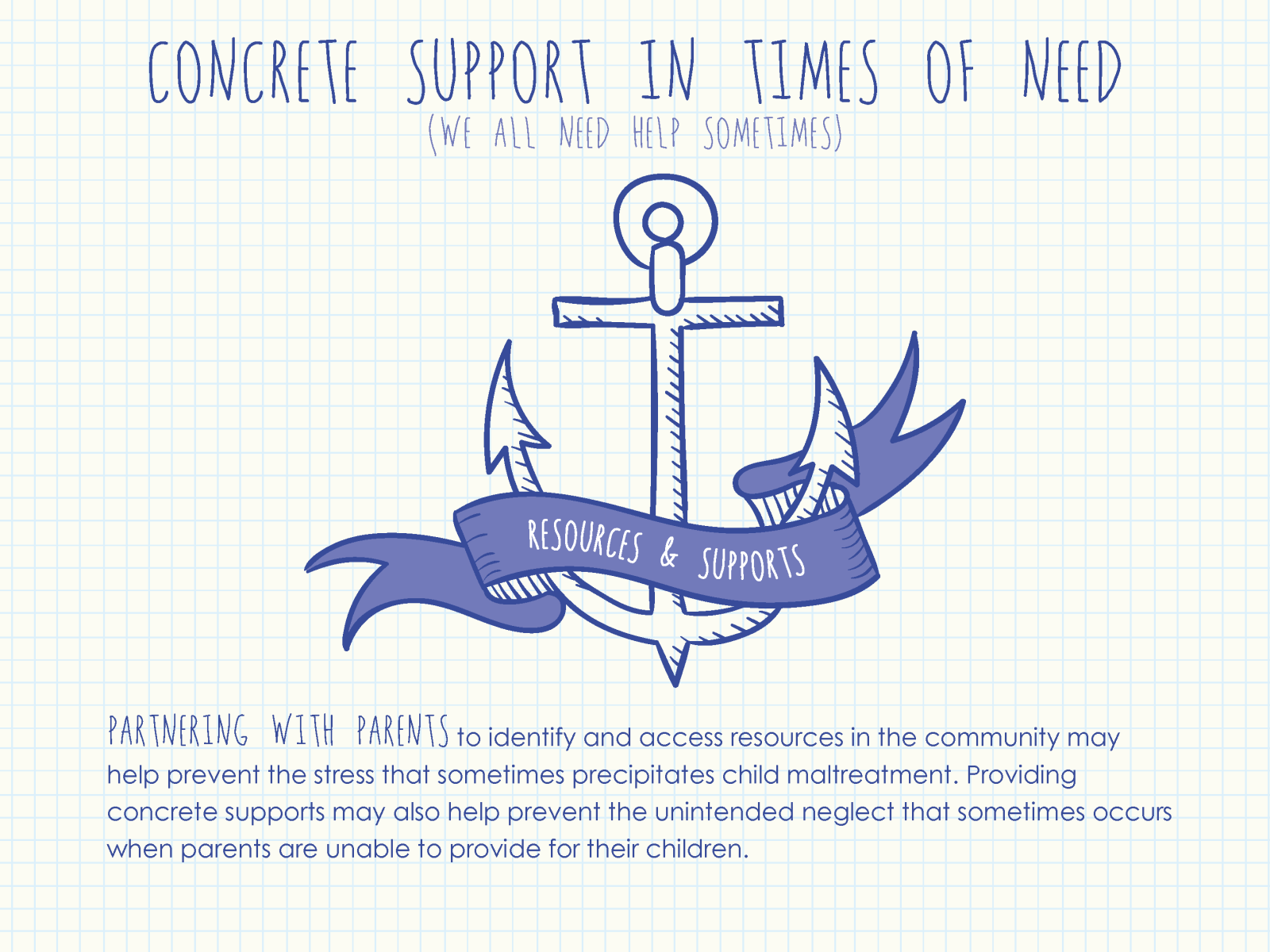 CONCRETE SUPPORT IN TIMES OF NEED
(WE ALL NEED HELP SOMETIMES)

RESOURCES & SUPPORTS

PARTNERING WITH PARENTS to identify and access resources in the community may help prevent the stress that sometimes precipitates child maltreatment. Providing concrete supports may also help prevent the unintended neglect that sometimes occurs when parents are unable to provide for their children.